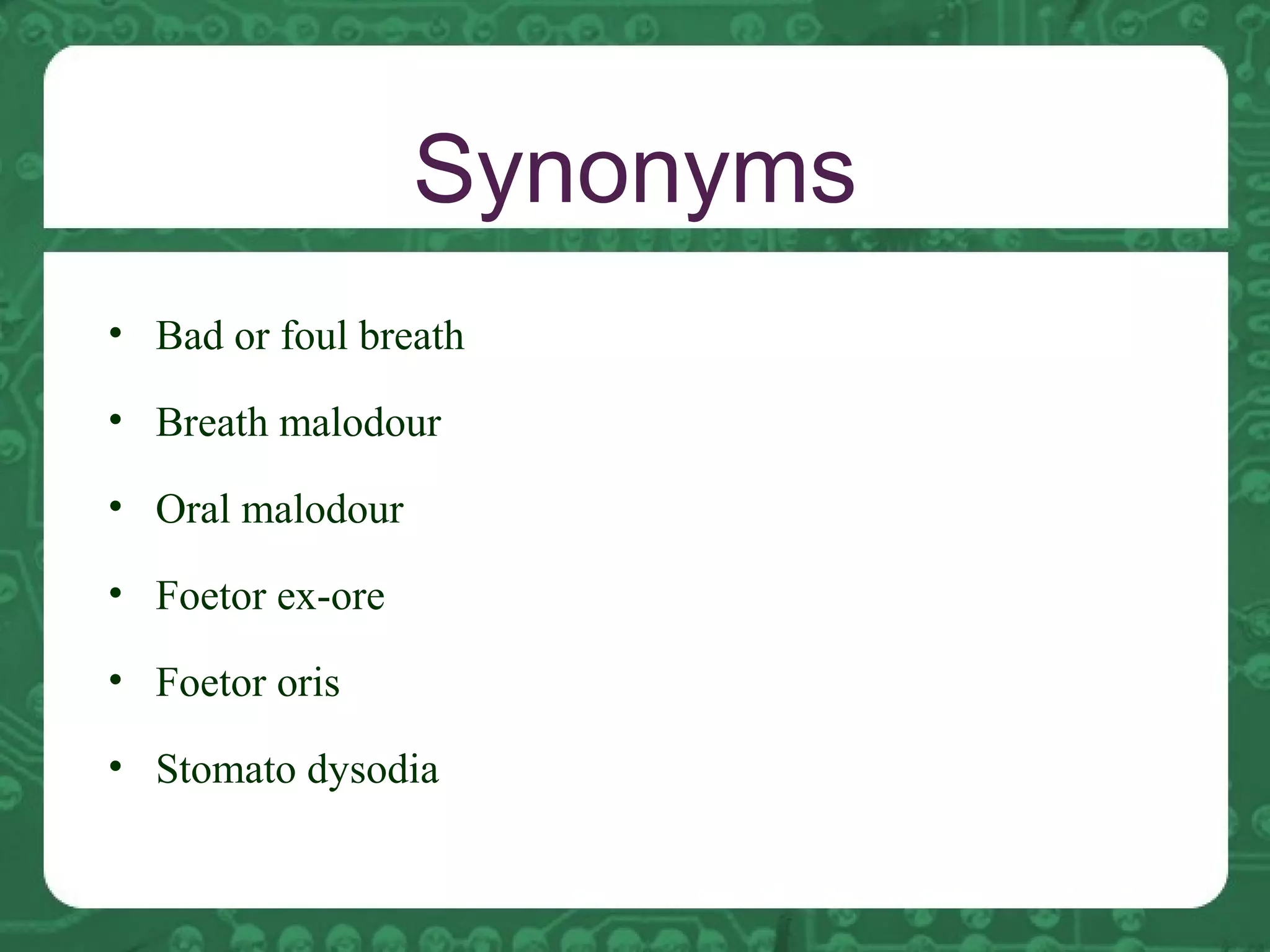 Synonyms

• Bad or foul breath
• Breath malodour
• Oral malodour
• Foetor ex-ore
• Foetor oris
• Stomato dysodia